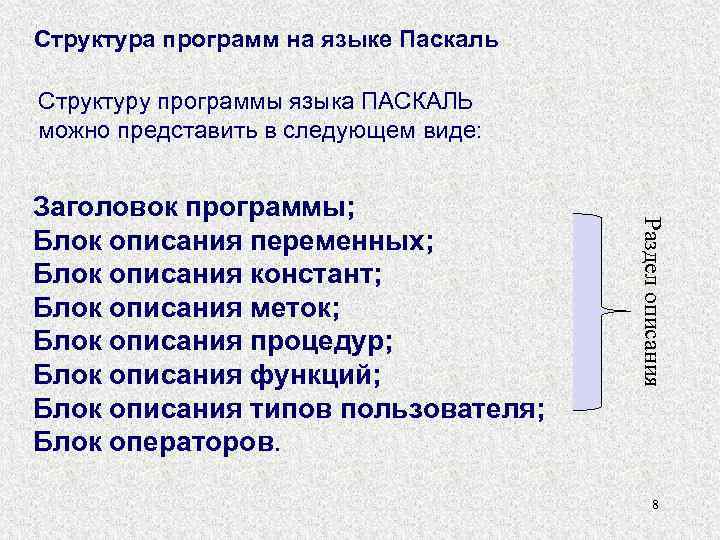 Структура программ на языке Паскаль

Структуру программы языка ПАСКАЛЬ можно представить в следующем виде:

Заголовок программы;
Блок описания переменных;
Блок описания констант;
Блок описания меток;
Блок описания процедур;
Блок описания функций;
Блок описания типов пользователя;
Блок операторов.

Раздел описания

8